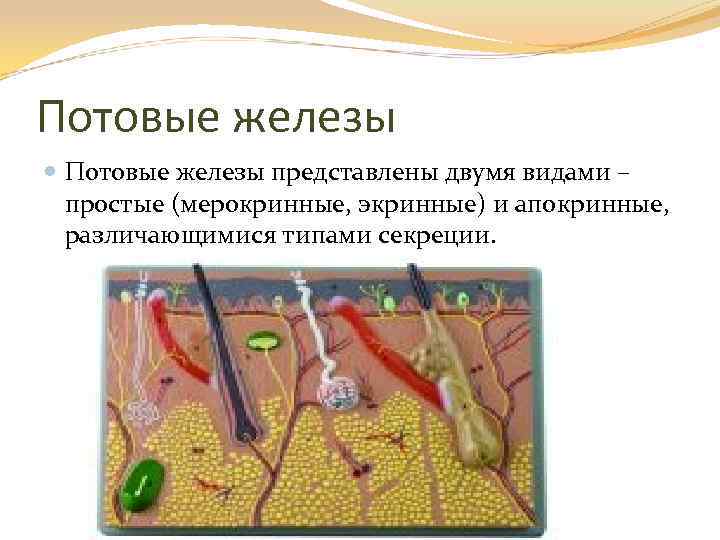 Потовые железы

Потовые железы представлены двумя видами – простые (мерокринные, экринные) и апокринные, различающимися типами секреции.